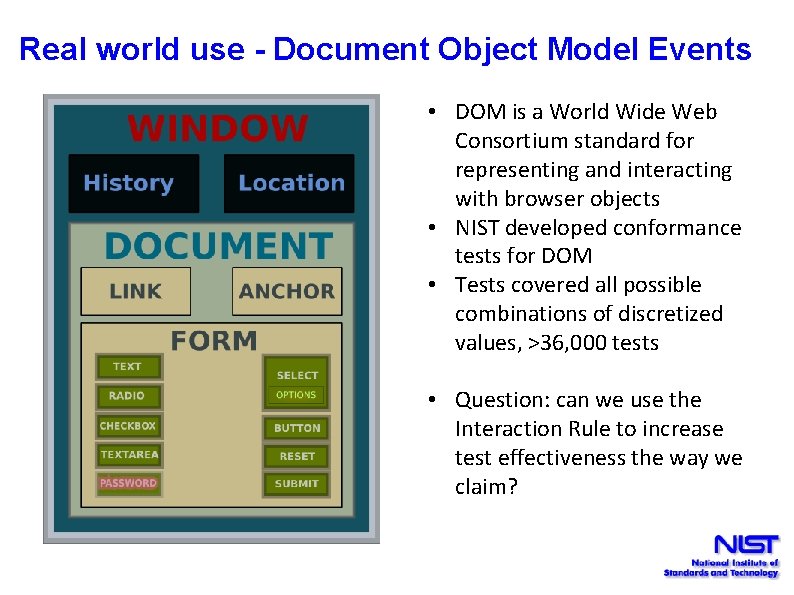 Real world use - Document Object Model Events

WINDOW

History

Location

DOCUMENT

LINK

ANCHOR

FORM

TEXT

RADIO

CHECKBOX

TEXTAREA

PASSWORD

SELECT

OPTIONS

BUTTON

RESET

SUBMIT

• DOM is a World Wide Web Consortium standard for representing and interacting with browser objects
• NIST developed conformance tests for DOM
• Tests covered all possible combinations of discretized values, >36,000 tests

• Question: can we use the Interaction Rule to increase test effectiveness the way we claim?

NIST
National Institute of Standards and Technology